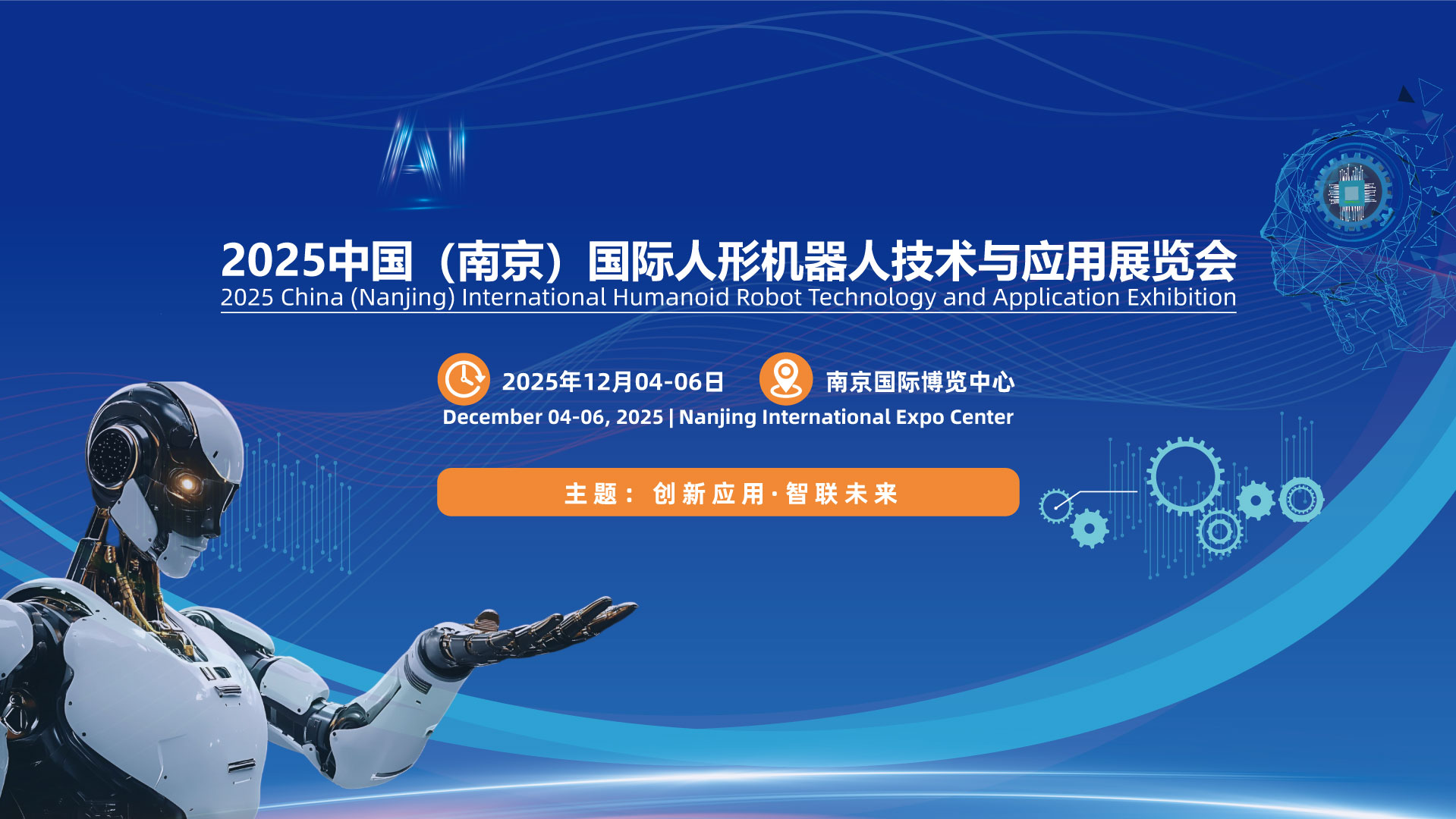 AI

2025中国（南京）国际人形机器人技术与应用展览会
2025 China (Nanjing) International Humanoid Robot Technology and Application Exhibition

2025年12月04-06日 南京国际博览中心
December 04-06, 2025 | Nanjing International Expo Center

主题：创新应用·智联未来